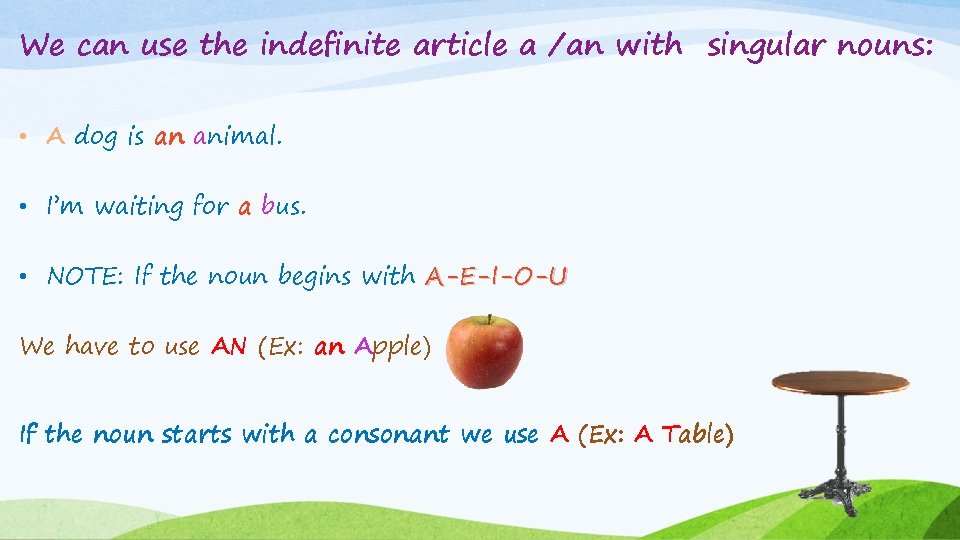 We can use the indefinite article a /an with singular nouns:

• A dog is an animal.

• I'm waiting for a bus.

• NOTE: If the noun begins with A-E-I-O-U

We have to use AN (Ex: an Apple)

If the noun starts with a consonant we use A (Ex: A Table)